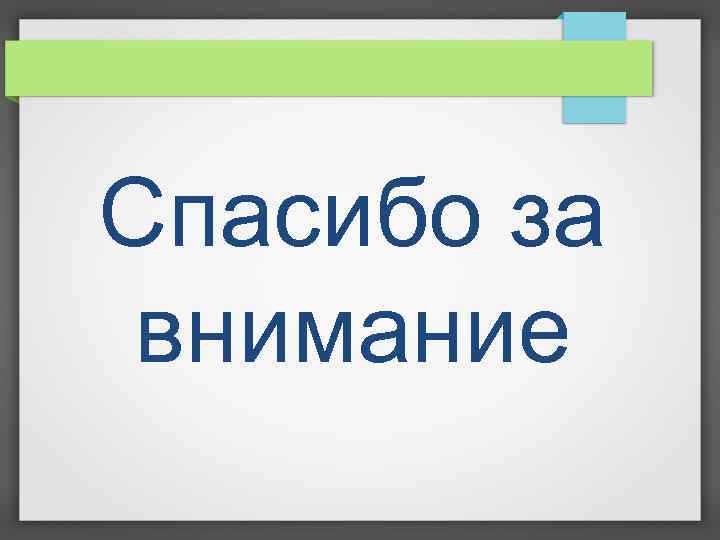 Спасибо за внимание